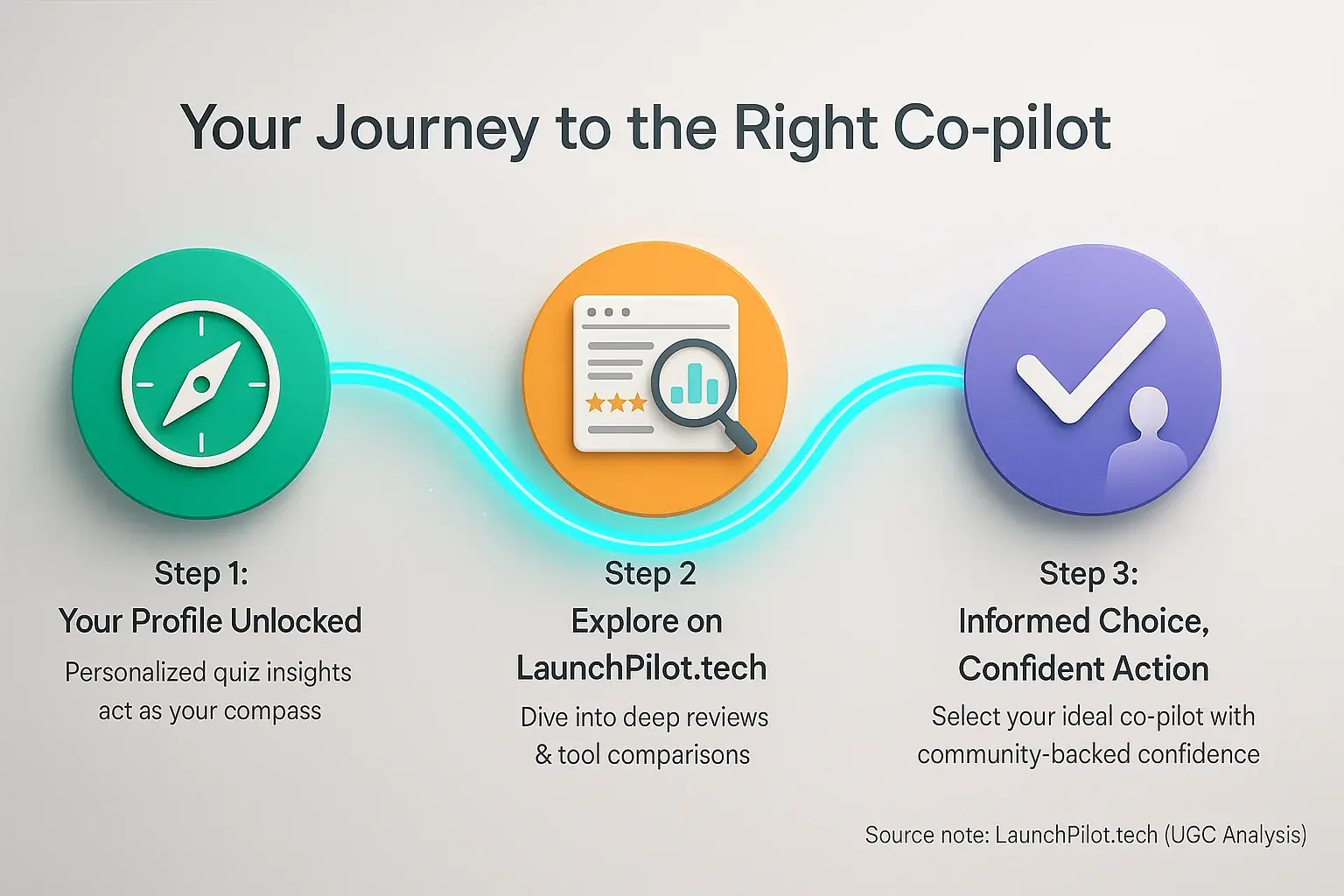 Your Journey to the Right Co-pilot

Step 1:
Your Profile Unlocked
Personalized quiz insights act as your compass

Step 2
Explore on LaunchPilot.tech
Dive into deep reviews & tool comparisons

Step 3:
Informed Choice, Confident Action
Select your ideal co-pilot with community-backed confidence

Source note: LaunchPilot.tech (UGC Analysis)